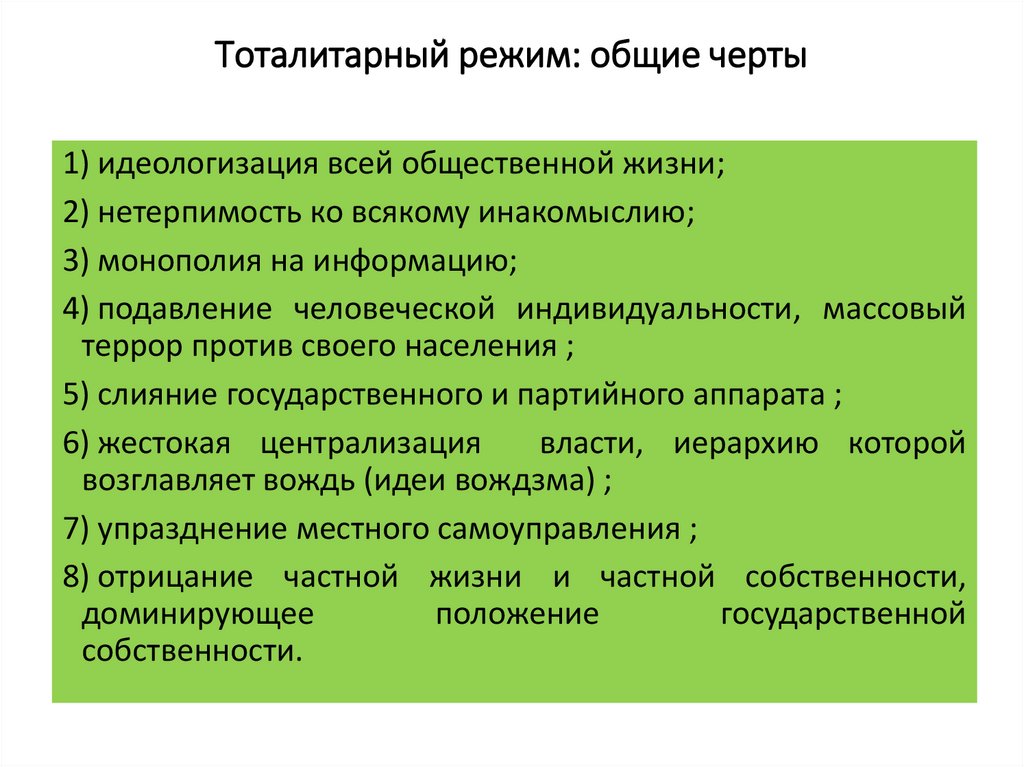 Тоталитарный режим: общие черты

1) идеологизация всей общественной жизни;

2) нетерпимость ко всякому инакомыслию;

3) монополия на информацию;

4) подавление человеческой индивидуальности, массовый террор против своего населения ;

5) слияние государственного и партийного аппарата ;

6) жестокая централизация власти, иерархию которой возглавляет вождь (идеи вождзма) ;

7) упразднение местного самоуправления ;

8) отрицание частной жизни и частной собственности, доминирующее положение государственной собственности.